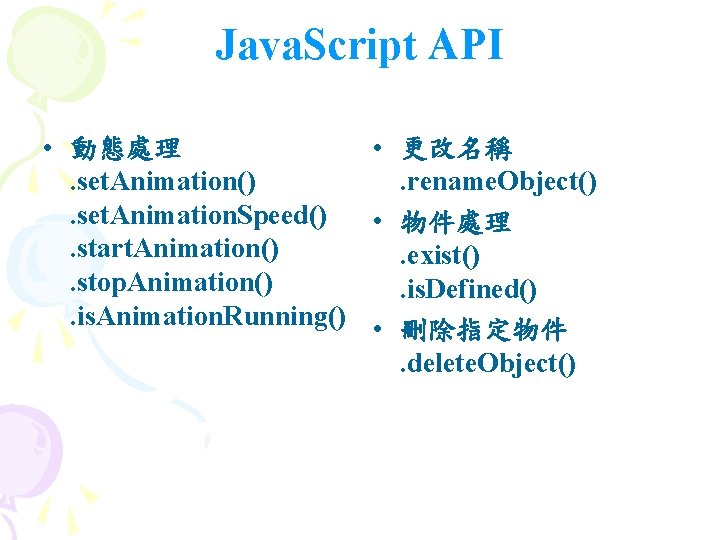 JavaScript API

• 動態處理
.setAnimation()
.setAnimationSpeed()
.startAnimation()
.stopAnimation()
.isAnimationRunning()

• 更改名稱
.renameObject()
• 物件處理
.exist()
.isDefined()
• 刪除指定物件
.deleteObject()